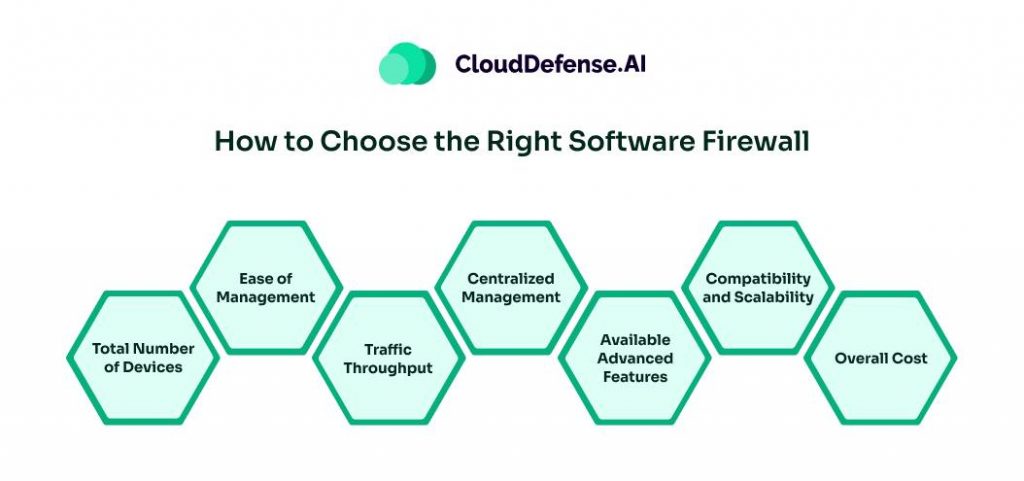 CloudDefense.AI

How to Choose the Right Software Firewall

Total Number of Devices

Ease of Management

Traffic Throughput

Centralized Management

Available Advanced Features

Compatibility and Scalability

Overall Cost